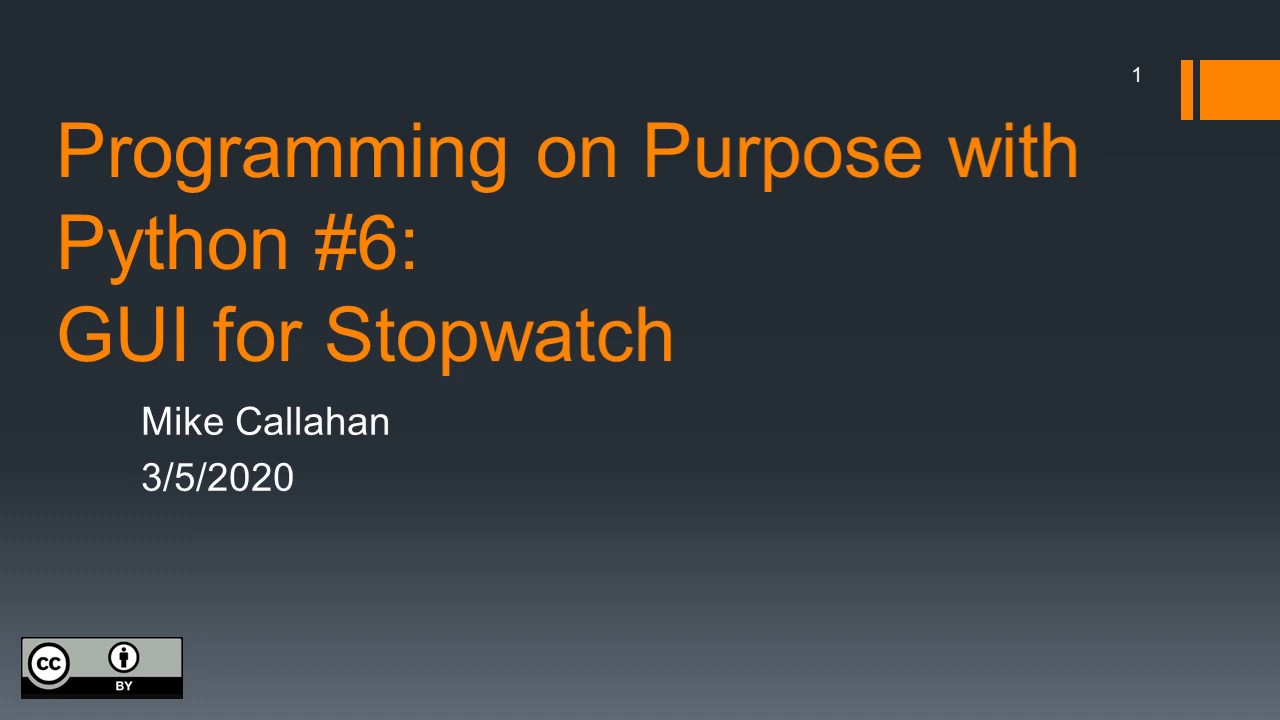 1

Programming on Purpose with Python #6:
GUI for Stopwatch

Mike Callahan
3/5/2020

cc BY